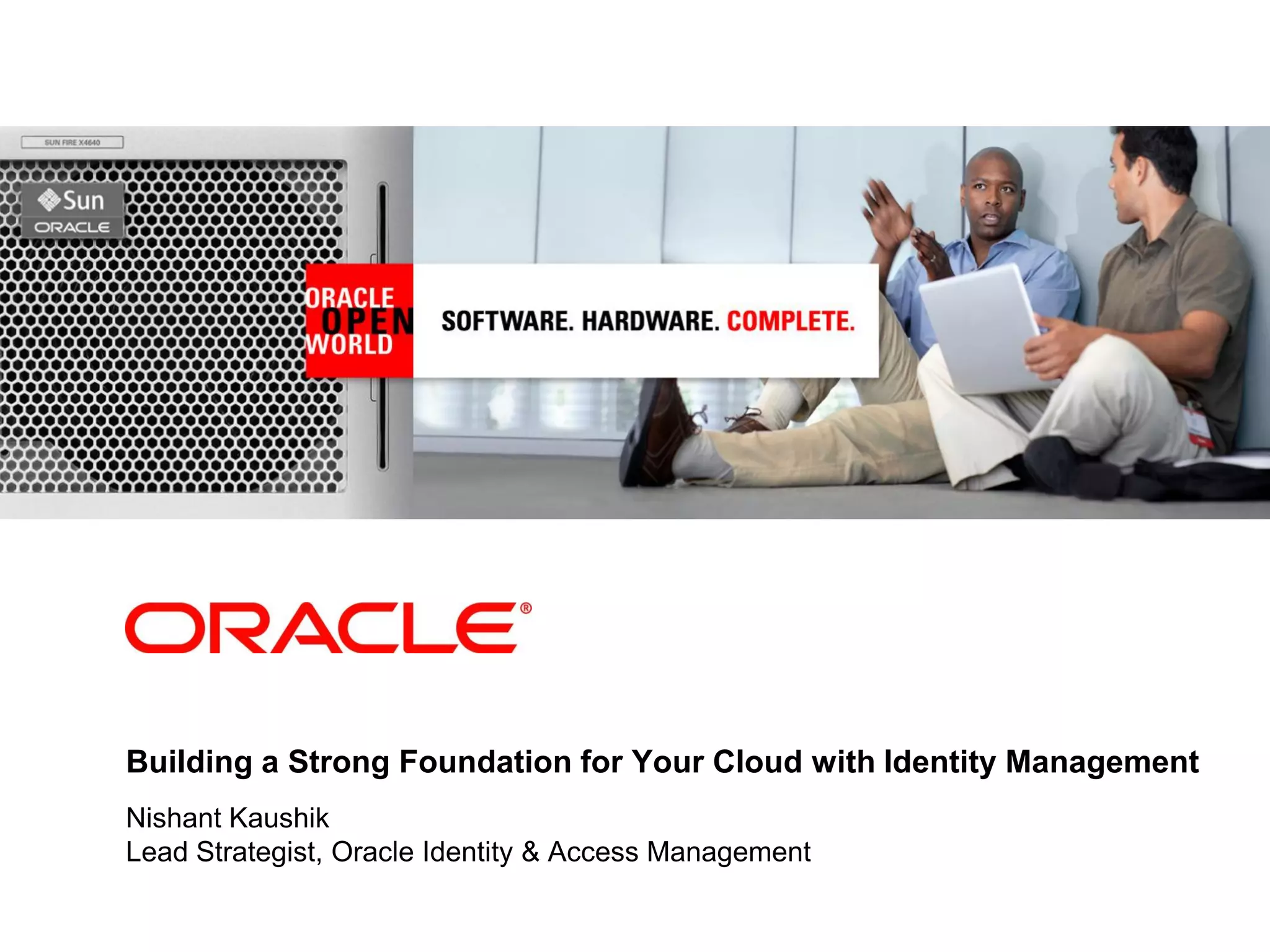 SUN FIRE X4640

Sun
ORACLE

ORACLE
OPEN
WORLD

SOFTWARE. HARDWARE. COMPLETE.

ORACLE®

Building a Strong Foundation for Your Cloud with Identity Management

Nishant Kaushik
Lead Strategist, Oracle Identity & Access Management